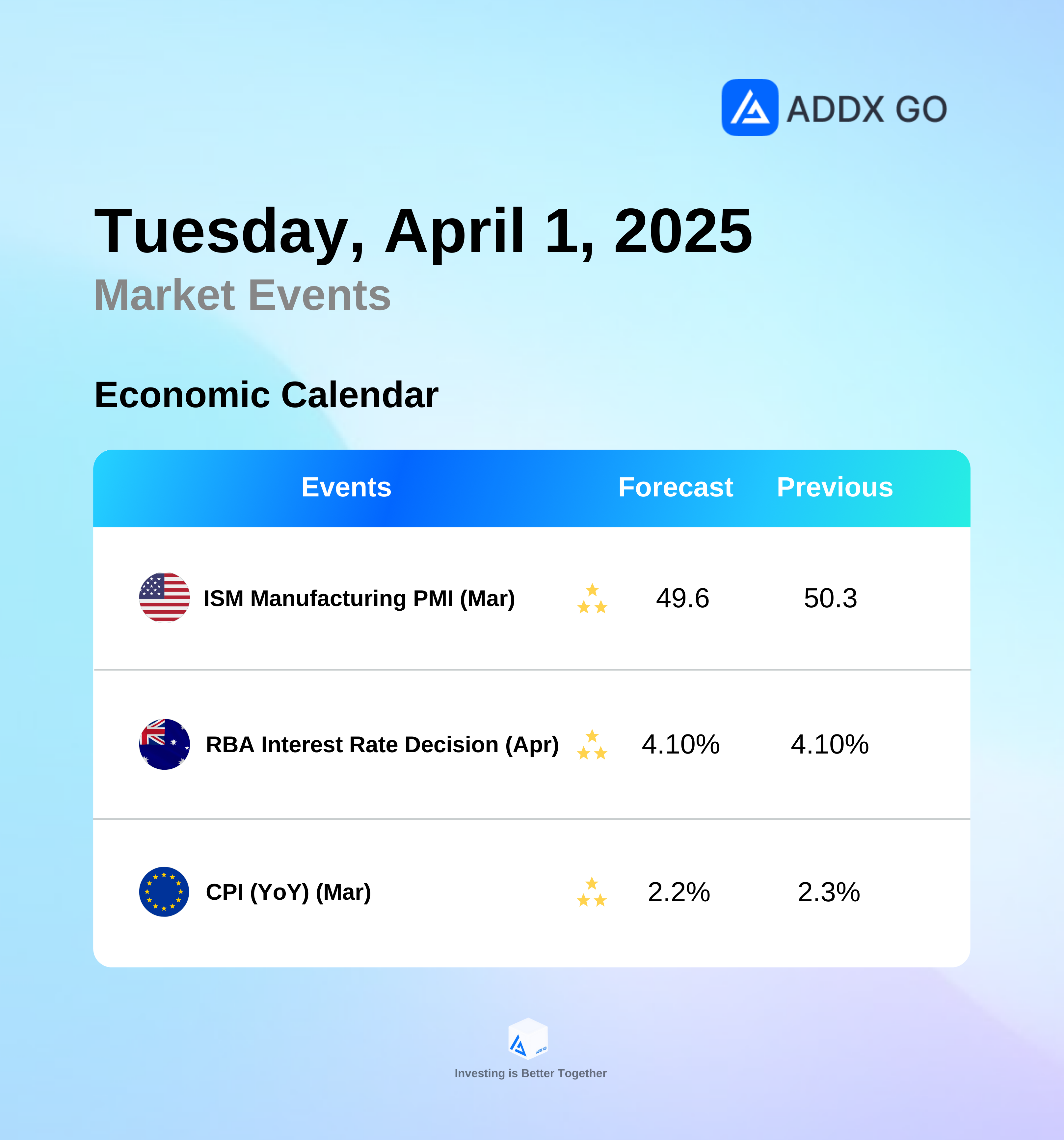 ADDX GO

Tuesday, April 1, 2025
Market Events

Economic Calendar

| Events | Forecast | Previous |
|---|---|---|
| ISM Manufacturing PMI (Mar) | 49.6 | 50.3 |
| RBA Interest Rate Decision (Apr) | 4.10% | 4.10% |
| CPI (YoY) (Mar) | 2.2% | 2.3% |

ADDX GO
Investing is Better Together